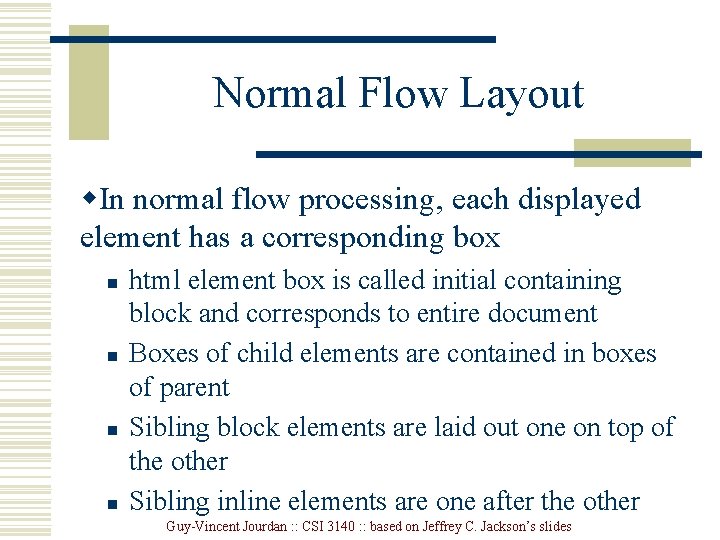 Normal Flow Layout

◆In normal flow processing, each displayed element has a corresponding box

▪ html element box is called initial containing block and corresponds to entire document

▪ Boxes of child elements are contained in boxes of parent

▪ Sibling block elements are laid out one on top of the other

▪ Sibling inline elements are one after the other

Guy-Vincent Jourdan :: CSI 3140 :: based on Jeffrey C. Jackson's slides